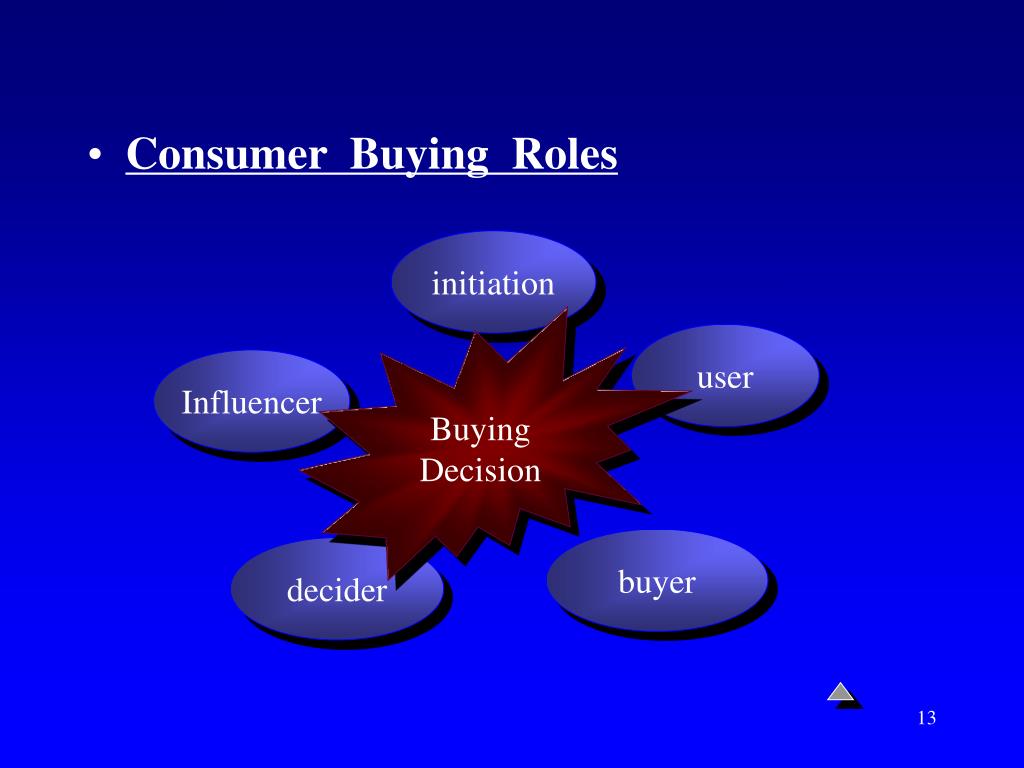 • Consumer Buying Roles

initiation

Influencer

user

Buying Decision

decider

buyer

13